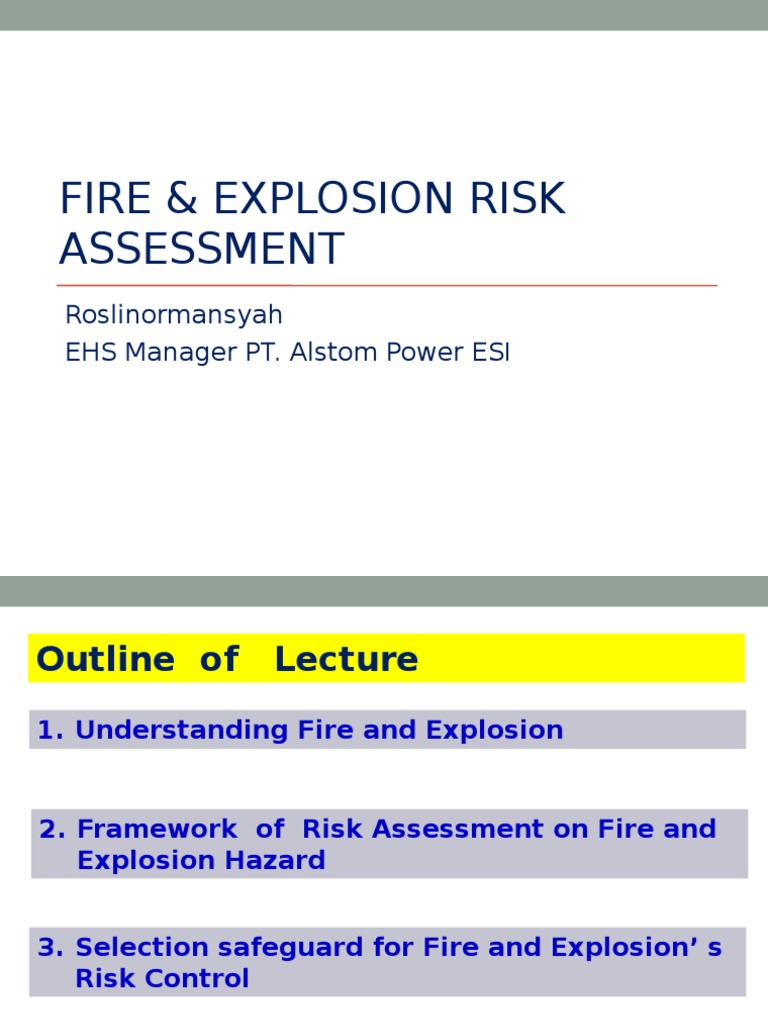 FIRE & EXPLOSION RISK ASSESSMENT

Roslinormansyah
EHS Manager PT. Alstom Power ESI

Outline of Lecture

1. Understanding Fire and Explosion

2. Framework of Risk Assessment on Fire and Explosion Hazard

3. Selection safeguard for Fire and Explosion’ s Risk Control